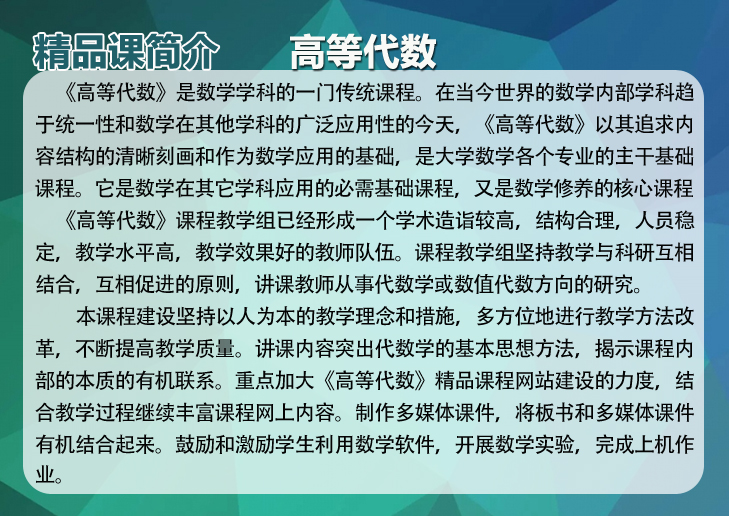 精品课简介　　高等代数

《高等代数》是数学学科的一门传统课程。在当今世界的数学内部学科趋于统一性和数学在其他学科的广泛应用性的今天，《高等代数》以其追求内容结构的清晰刻画和作为数学应用的基础，是大学数学各个专业的主干基础课程。它是数学在其它学科应用的必需基础课程，又是数学修养的核心课程

《高等代数》课程教学组已经形成一个学术造诣较高，结构合理，人员稳定，教学水平高，教学效果好的教师队伍。课程教学组坚持教学与科研互相结合，互相促进的原则，讲课教师从事代数学或数值代数方向的研究。

本课程建设坚持以人为本的教学理念和措施，多方位地进行教学方法改革，不断提高教学质量。讲课内容突出代数学的基本思想方法，揭示课程内部的本质的有机联系。重点加大《高等代数》精品课程网站建设的力度，结合教学过程继续丰富课程网上内容。制作多媒体课件，将板书和多媒体课件有机结合起来。鼓励和激励学生利用数学软件，开展数学实验，完成上机作业。